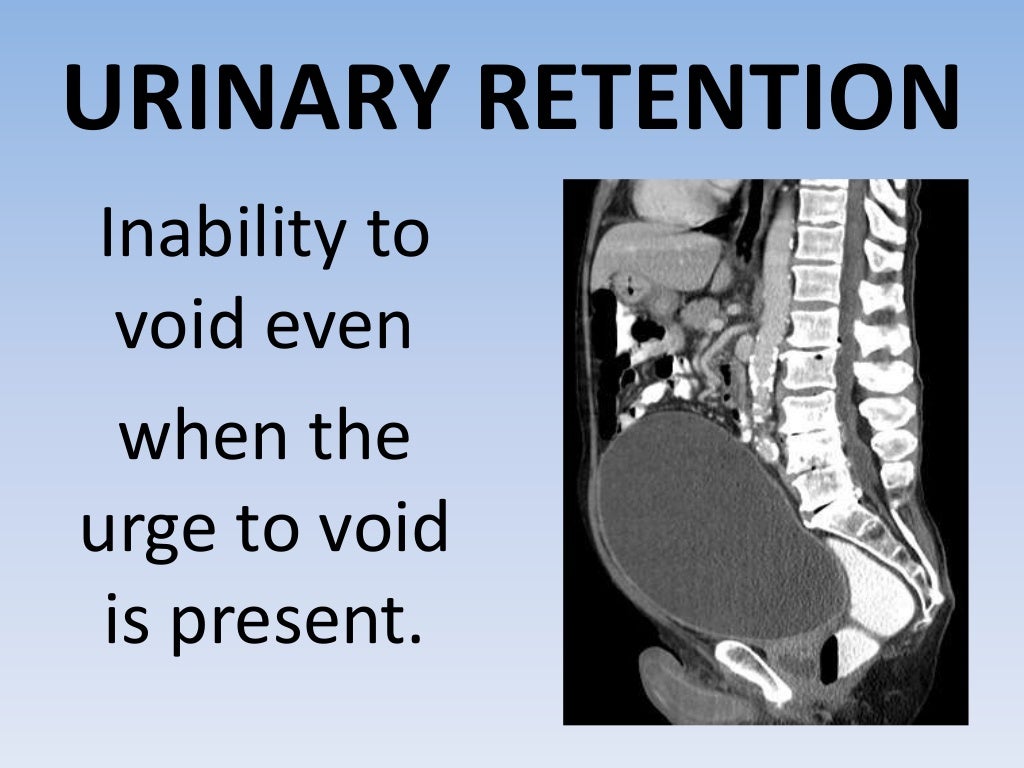 URINARY RETENTION

Inability to void even

when the urge to void is present.